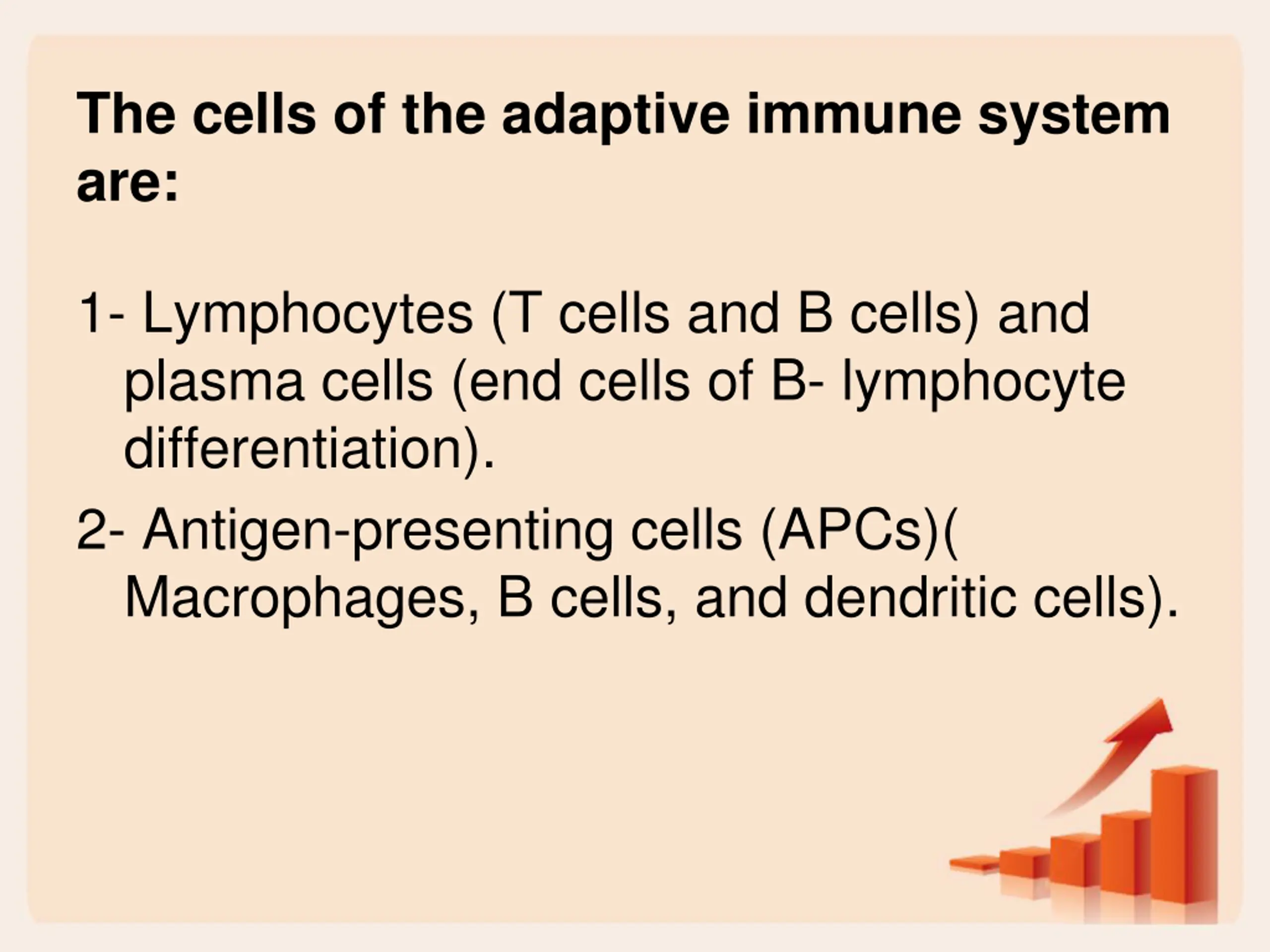 The cells of the adaptive immune system are:

1- Lymphocytes (T cells and B cells) and plasma cells (end cells of B- lymphocyte differentiation).

2- Antigen-presenting cells (APCs)( Macrophages, B cells, and dendritic cells).